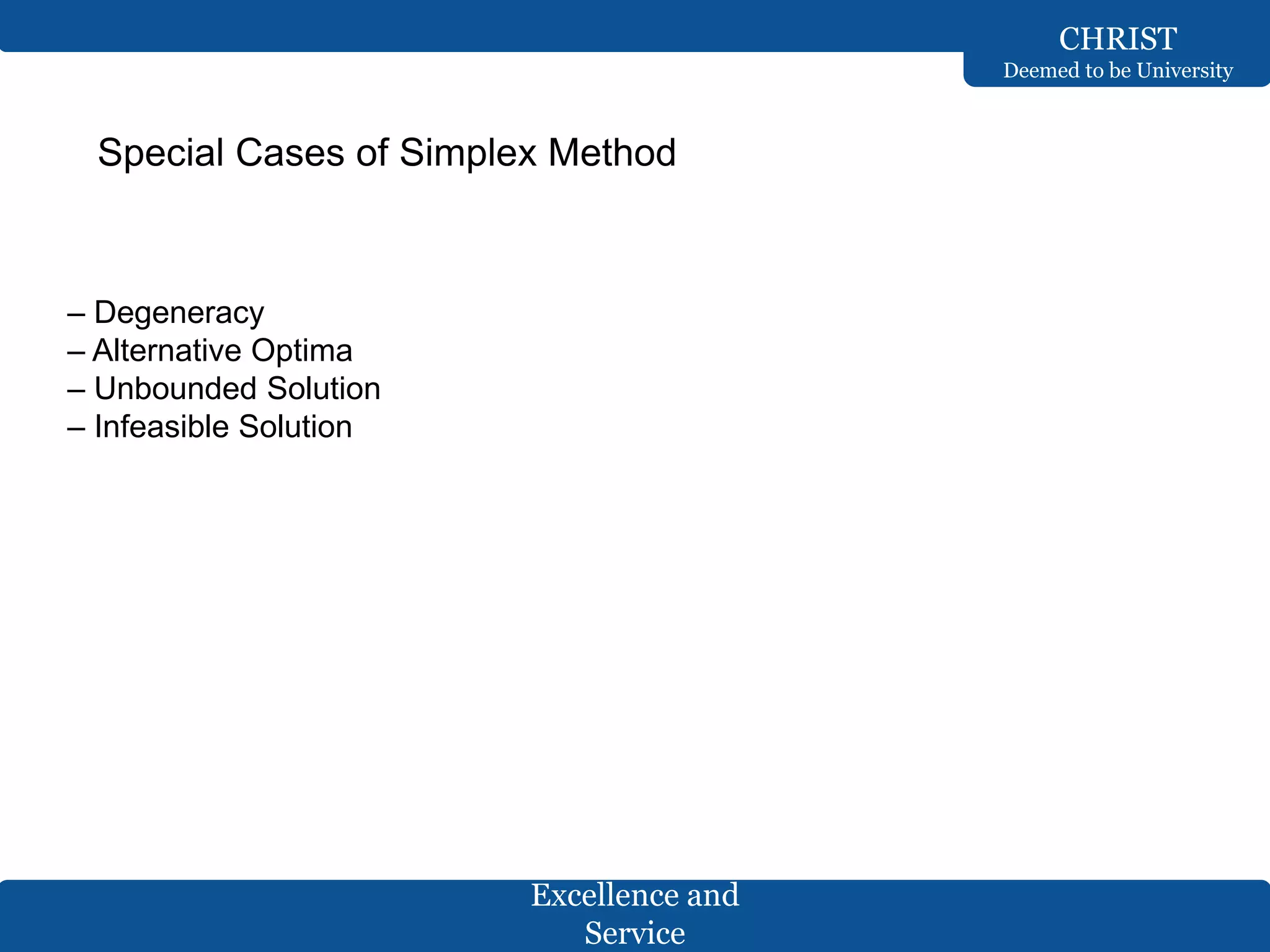 CHRIST
Deemed to be University

Special Cases of Simplex Method

– Degeneracy
– Alternative Optima
– Unbounded Solution
– Infeasible Solution

Excellence and Service